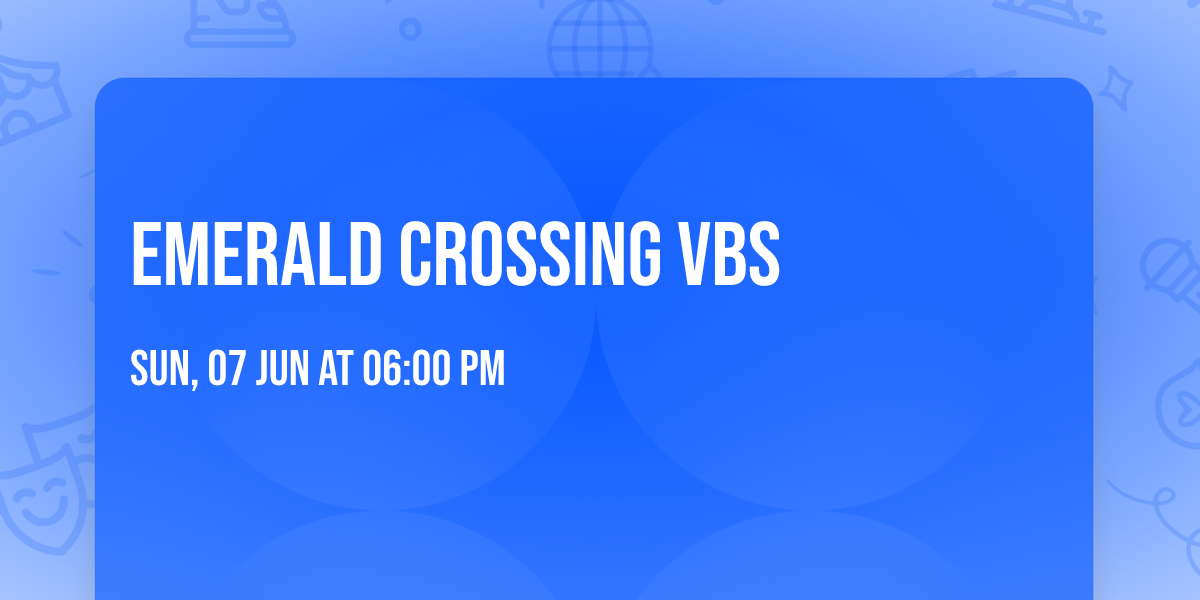 EMERALD CROSSING VBS

SUN, 07 JUN AT 06:00 PM